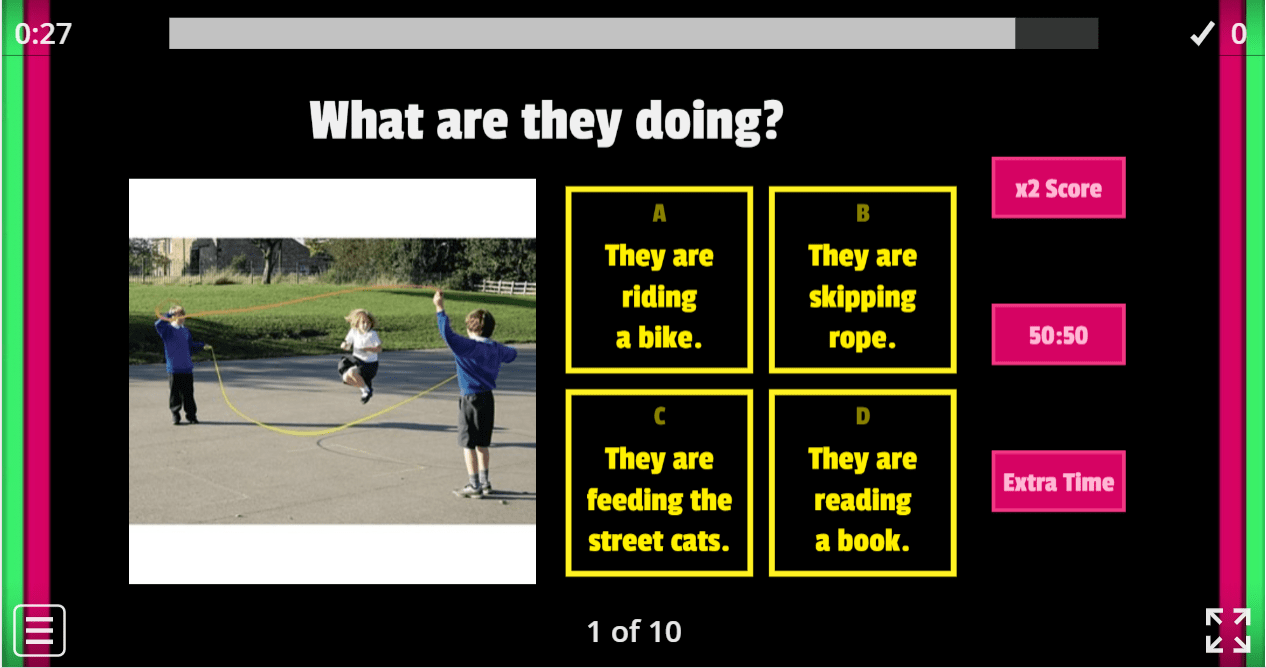 0:27

✓ 0

What are they doing?

A
They are riding a bike.

B
They are skipping rope.

C
They are feeding the street cats.

D
They are reading a book.

x2 Score

50:50

Extra Time

1 of 10